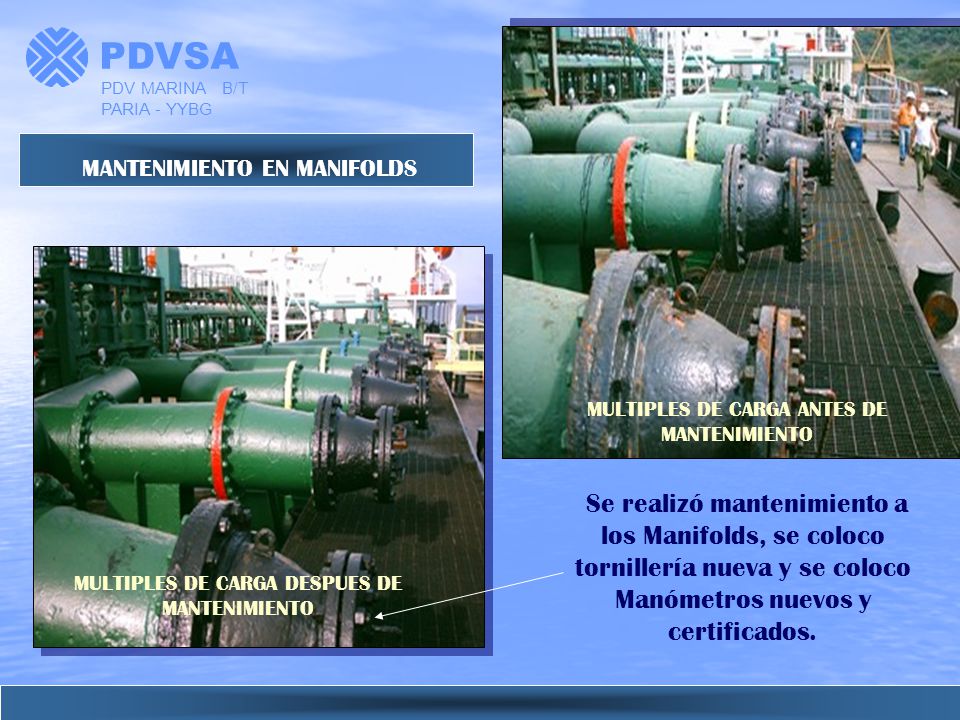 PDVSA

PDV MARINA B/T
PARIA - YYBG

MANTENIMIENTO EN MANIFOLDS

MULTIPLES DE CARGA ANTES DE MANTENIMIENTO

MULTIPLES DE CARGA DESPUES DE MANTENIMIENTO

Se realizó mantenimiento a los Manifolds, se coloco tornillería nueva y se coloco Manómetros nuevos y certificados.